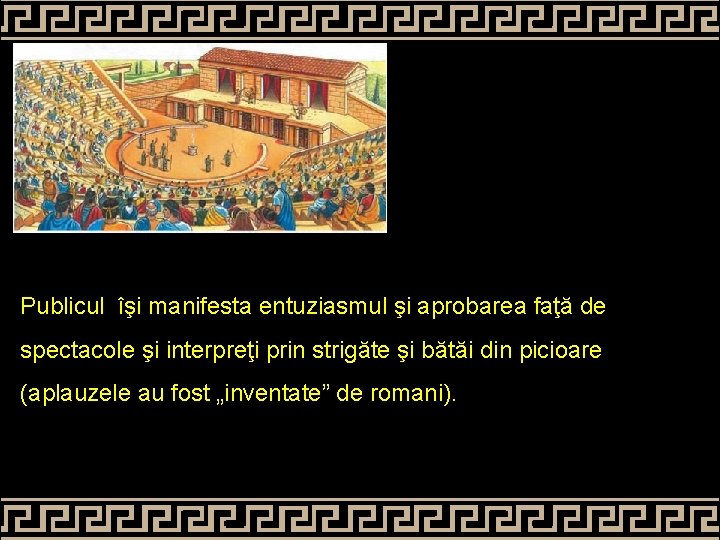 Publicul îşi manifesta entuziasmul şi aprobarea faţă de spectacole şi interpreţi prin strigăte şi bătăi din picioare (aplauzele au fost „inventate” de romani).